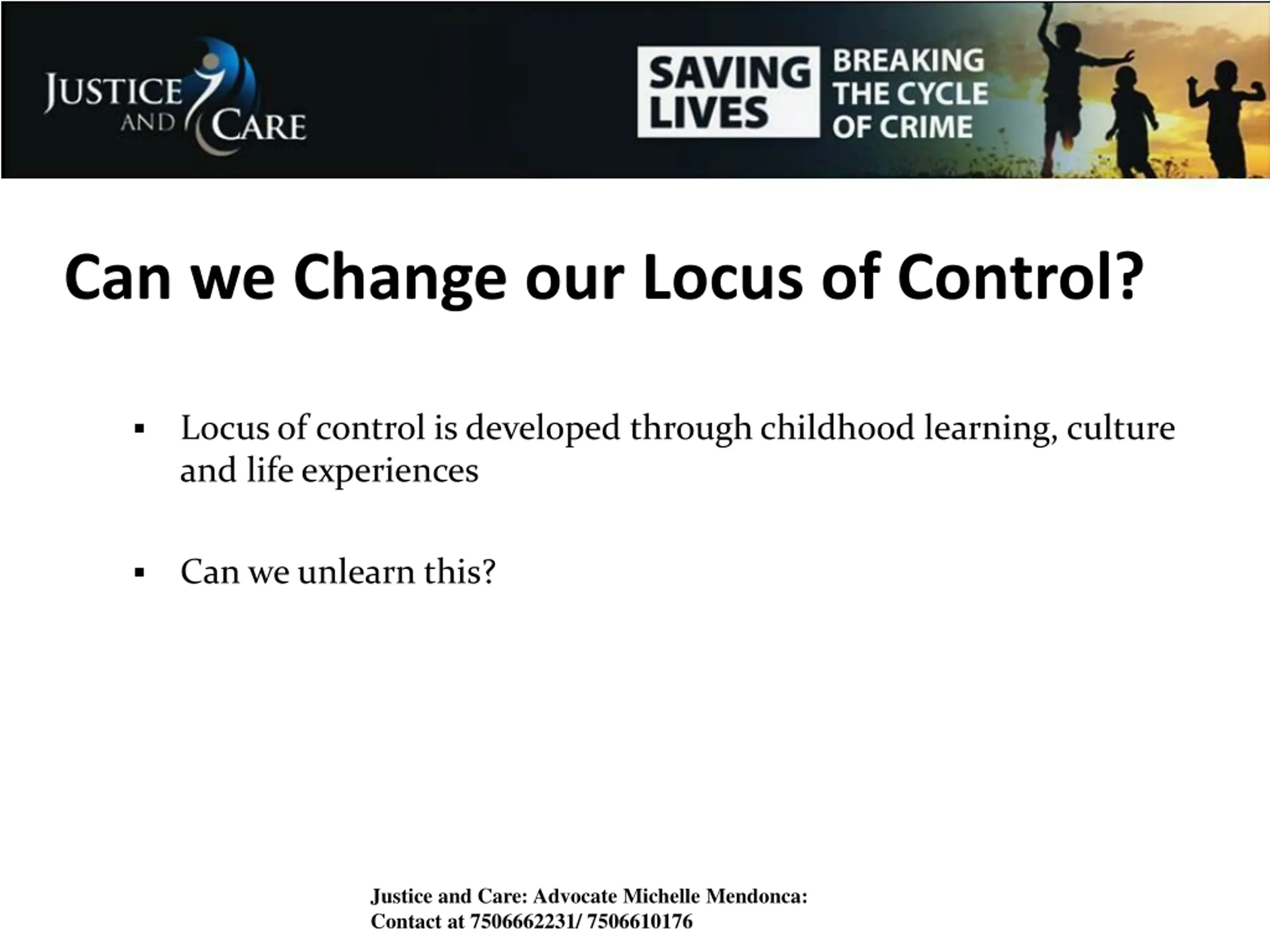 JUSTICE AND CARE

SAVING LIVES

BREAKING THE CYCLE OF CRIME

Can we Change our Locus of Control?

▪ Locus of control is developed through childhood learning, culture and life experiences

▪ Can we unlearn this?

Justice and Care: Advocate Michelle Mendonca:
Contact at 7506662231/ 7506610176